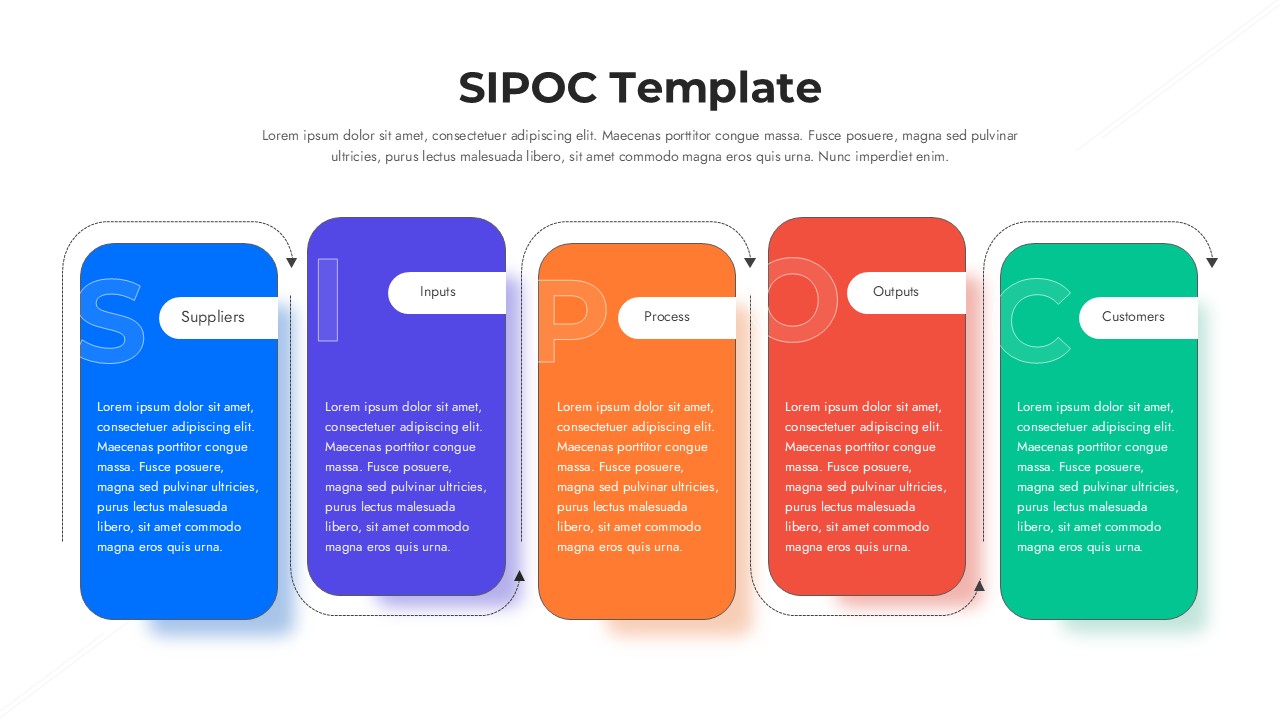 SIPOC Template

Lorem ipsum dolor sit amet, consectetuer adipiscing elit. Maecenas porttitor congue massa. Fusce posuere, magna sed pulvinar ultricies, purus lectus malesuada libero, sit amet commodo magna eros quis urna. Nunc imperdiet enim.

S

Suppliers

Lorem ipsum dolor sit amet, consectetuer adipiscing elit. Maecenas porttitor congue massa. Fusce posuere, magna sed pulvinar ultricies, purus lectus malesuada libero, sit amet commodo magna eros quis urna.

I

Inputs

Lorem ipsum dolor sit amet, consectetuer adipiscing elit. Maecenas porttitor congue massa. Fusce posuere, magna sed pulvinar ultricies, purus lectus malesuada libero, sit amet commodo magna eros quis urna.

P

Process

Lorem ipsum dolor sit amet, consectetuer adipiscing elit. Maecenas porttitor congue massa. Fusce posuere, magna sed pulvinar ultricies, purus lectus malesuada libero, sit amet commodo magna eros quis urna.

O

Outputs

Lorem ipsum dolor sit amet, consectetuer adipiscing elit. Maecenas porttitor congue massa. Fusce posuere, magna sed pulvinar ultricies, purus lectus malesuada libero, sit amet commodo magna eros quis urna.

C

Customers

Lorem ipsum dolor sit amet, consectetuer adipiscing elit. Maecenas porttitor congue massa. Fusce posuere, magna sed pulvinar ultricies, purus lectus malesuada libero, sit amet commodo magna eros quis urna.